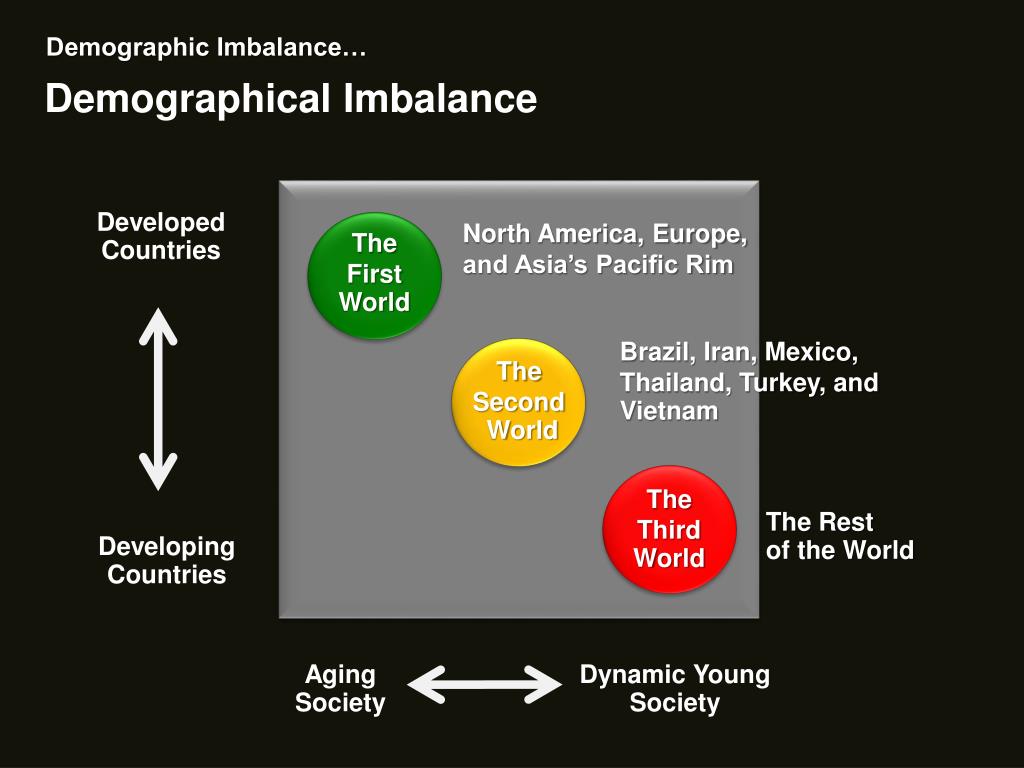 Demographic Imbalance…

Demographical Imbalance

Developed Countries

Developing Countries

The First World

North America, Europe, and Asia’s Pacific Rim

The Second World

Brazil, Iran, Mexico, Thailand, Turkey, and Vietnam

The Third World

The Rest of the World

Aging Society

Dynamic Young Society